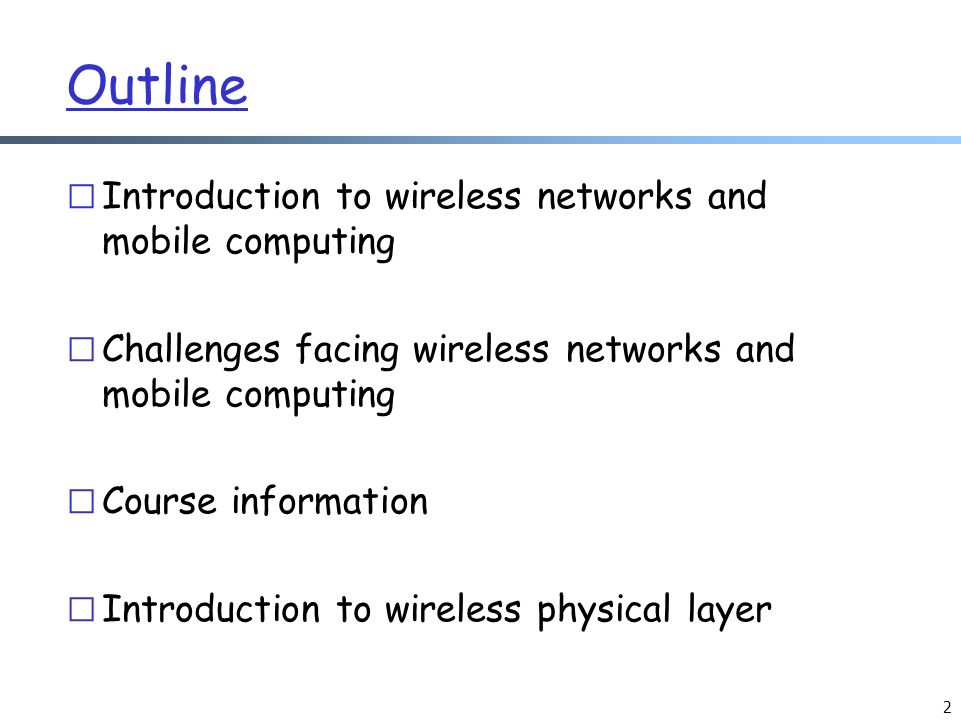 Outline

□ Introduction to wireless networks and mobile computing

□ Challenges facing wireless networks and mobile computing

□ Course information

□ Introduction to wireless physical layer

2